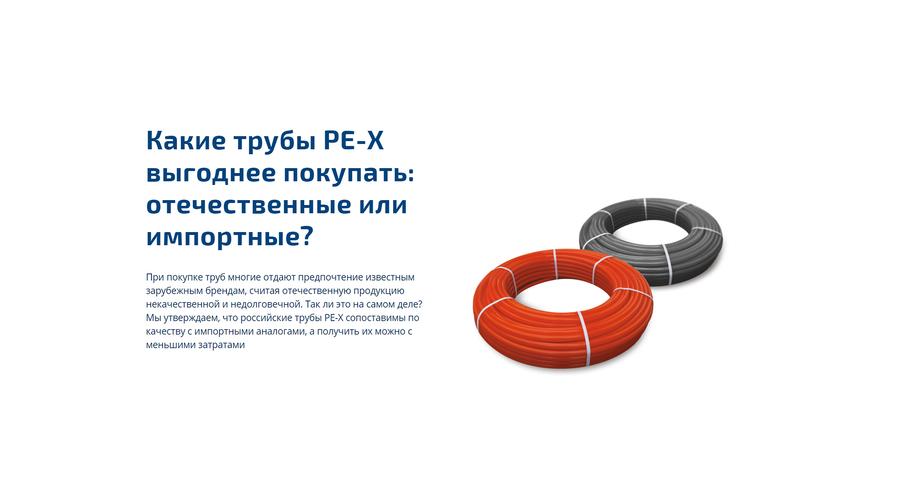 Какие трубы PE-X выгоднее покупать: отечественные или импортные?

При покупке труб многие отдают предпочтение известным зарубежным брендам, считая отечественную продукцию некачественной и недолговечной. Так ли это на самом деле? Мы утверждаем, что российские трубы PE-X сопоставимы по качеству с импортными аналогами, а получить их можно с меньшими затратами